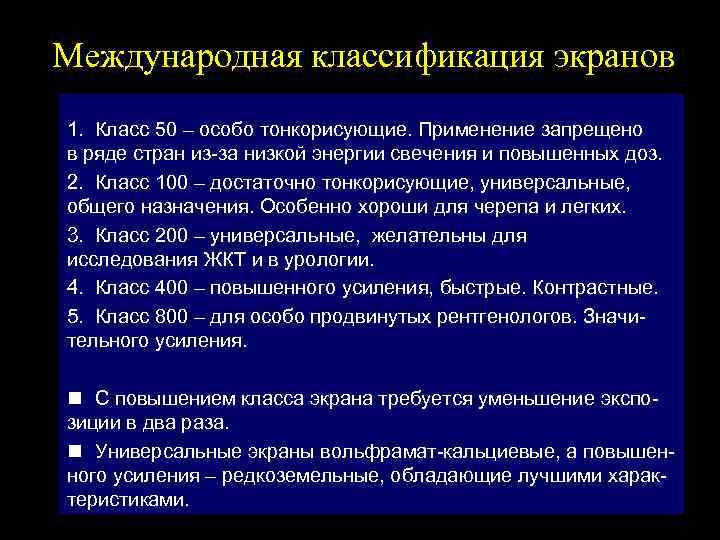 Международная классификация экранов

1. Класс 50 – особо тонкорисующие. Применение запрещено в ряде стран из-за низкой энергии свечения и повышенных доз.

2. Класс 100 – достаточно тонкорисующие, универсальные, общего назначения. Особенно хороши для черепа и легких.

3. Класс 200 – универсальные, желательны для исследования ЖКТ и в урологии.

4. Класс 400 – повышенного усиления, быстрые. Контрастные.

5. Класс 800 – для особо продвинутых рентгенологов. Значительного усиления.

■ С повышением класса экрана требуется уменьшение экспозиции в два раза.

■ Универсальные экраны вольфрамат-кальциевые, а повышенного усиления – редкоземельные, обладающие лучшими характеристиками.